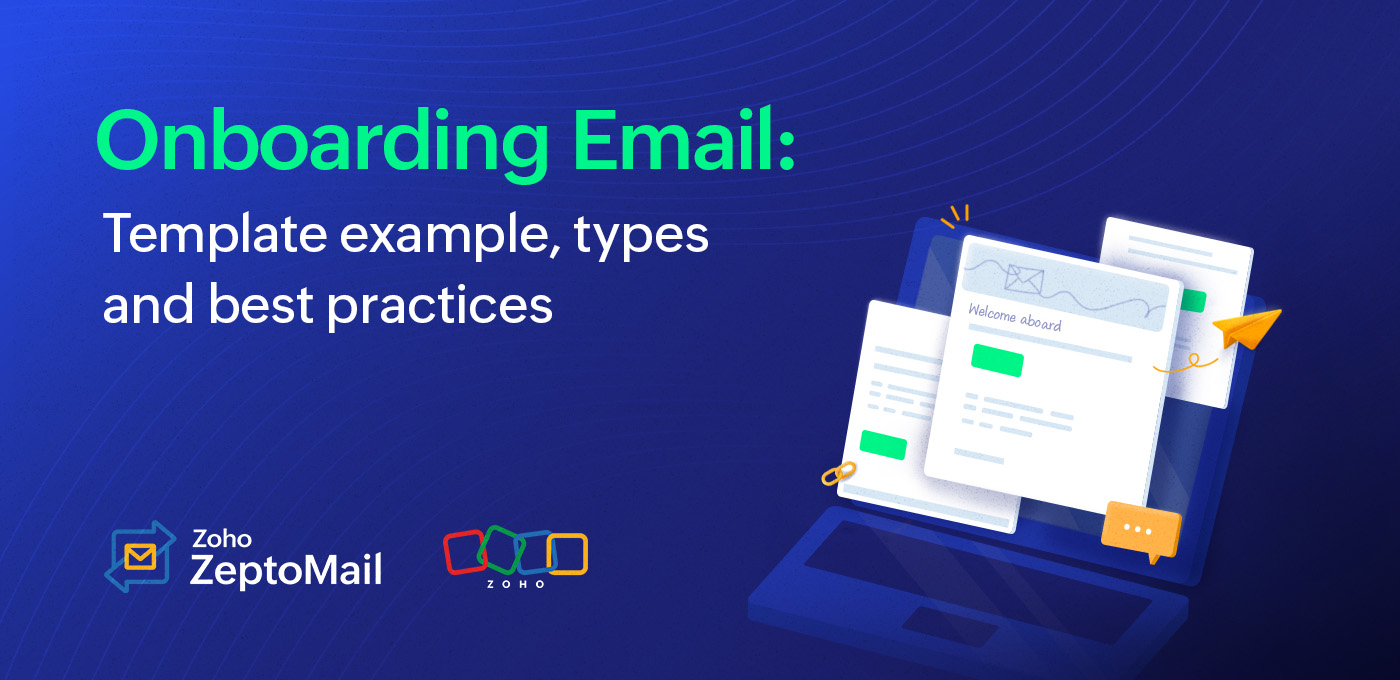 Onboarding Email:

Template example, types and best practices

Welcome aboard

Zoho ZeptoMail

ZOHO